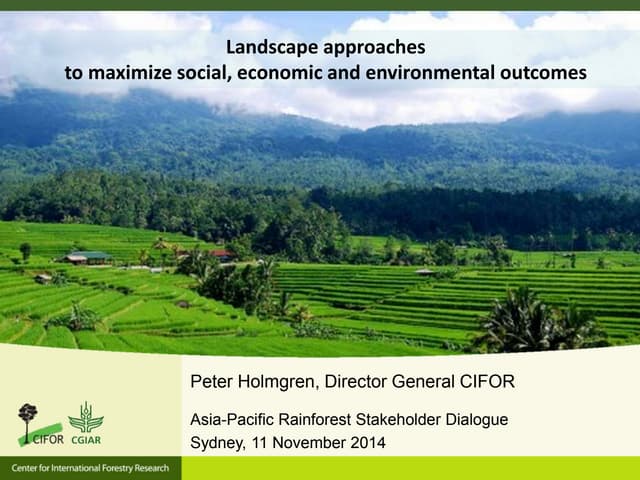 Landscape approaches
to maximize social, economic and environmental outcomes

Peter Holmgren, Director General CIFOR

Asia-Pacific Rainforest Stakeholder Dialogue
Sydney, 11 November 2014

CIFOR CGIAR

Center for International Forestry Research